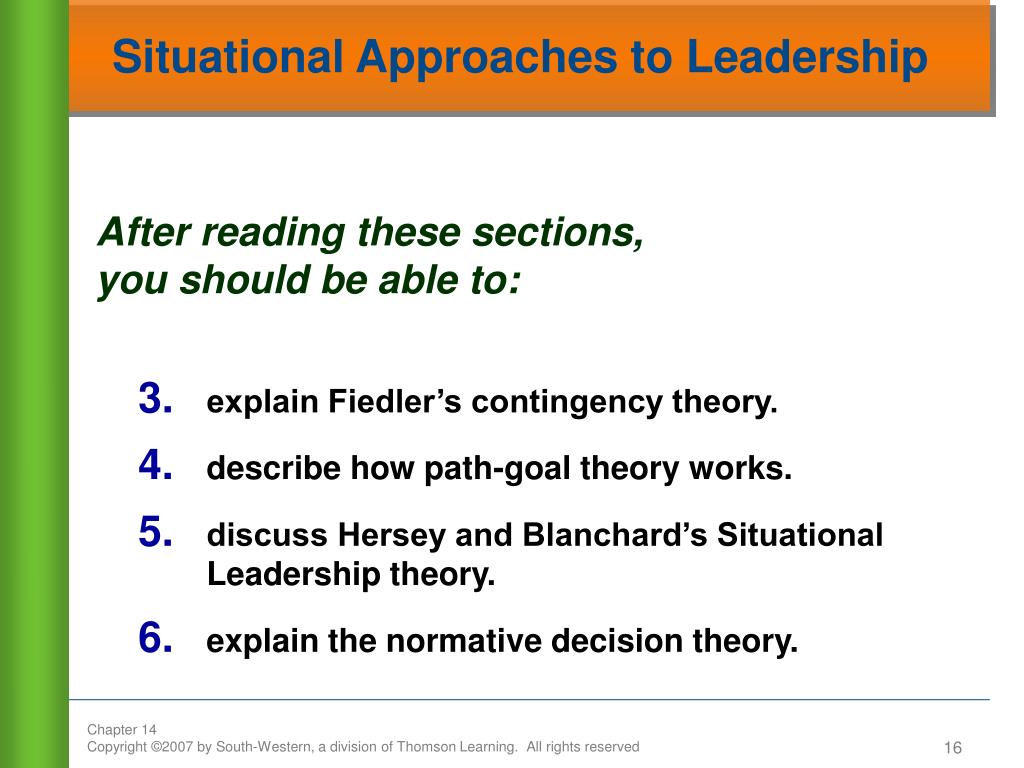 Situational Approaches to Leadership

After reading these sections, you should be able to:

3. explain Fiedler’s contingency theory.

4. describe how path-goal theory works.

5. discuss Hersey and Blanchard’s Situational Leadership theory.

6. explain the normative decision theory.

Chapter 14
Copyright ©2007 by South-Western, a division of Thomson Learning. All rights reserved

16